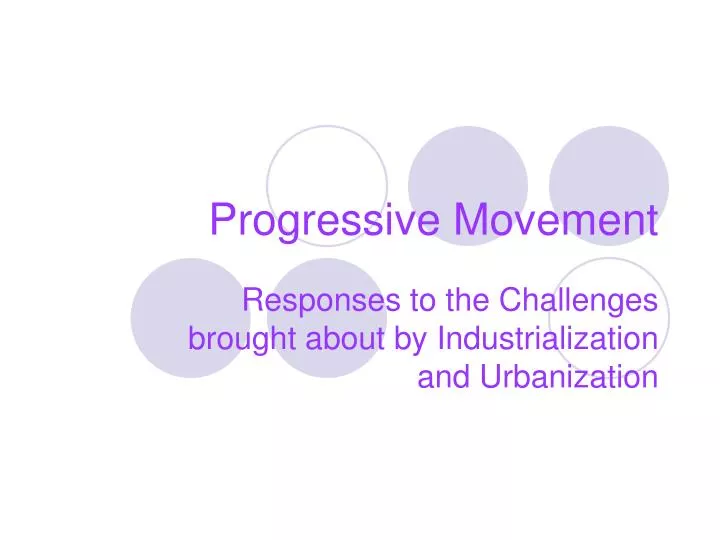 Progressive Movement

Responses to the Challenges brought about by Industrialization and Urbanization